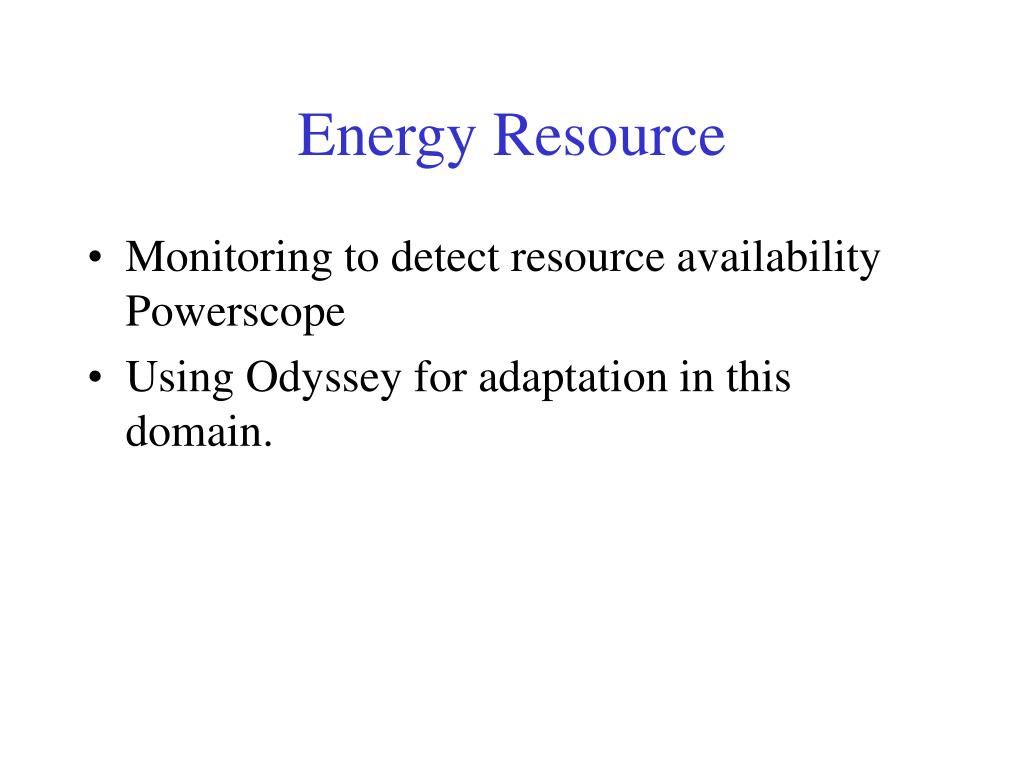 Energy Resource

• Monitoring to detect resource availability Powerscope
• Using Odyssey for adaptation in this domain.